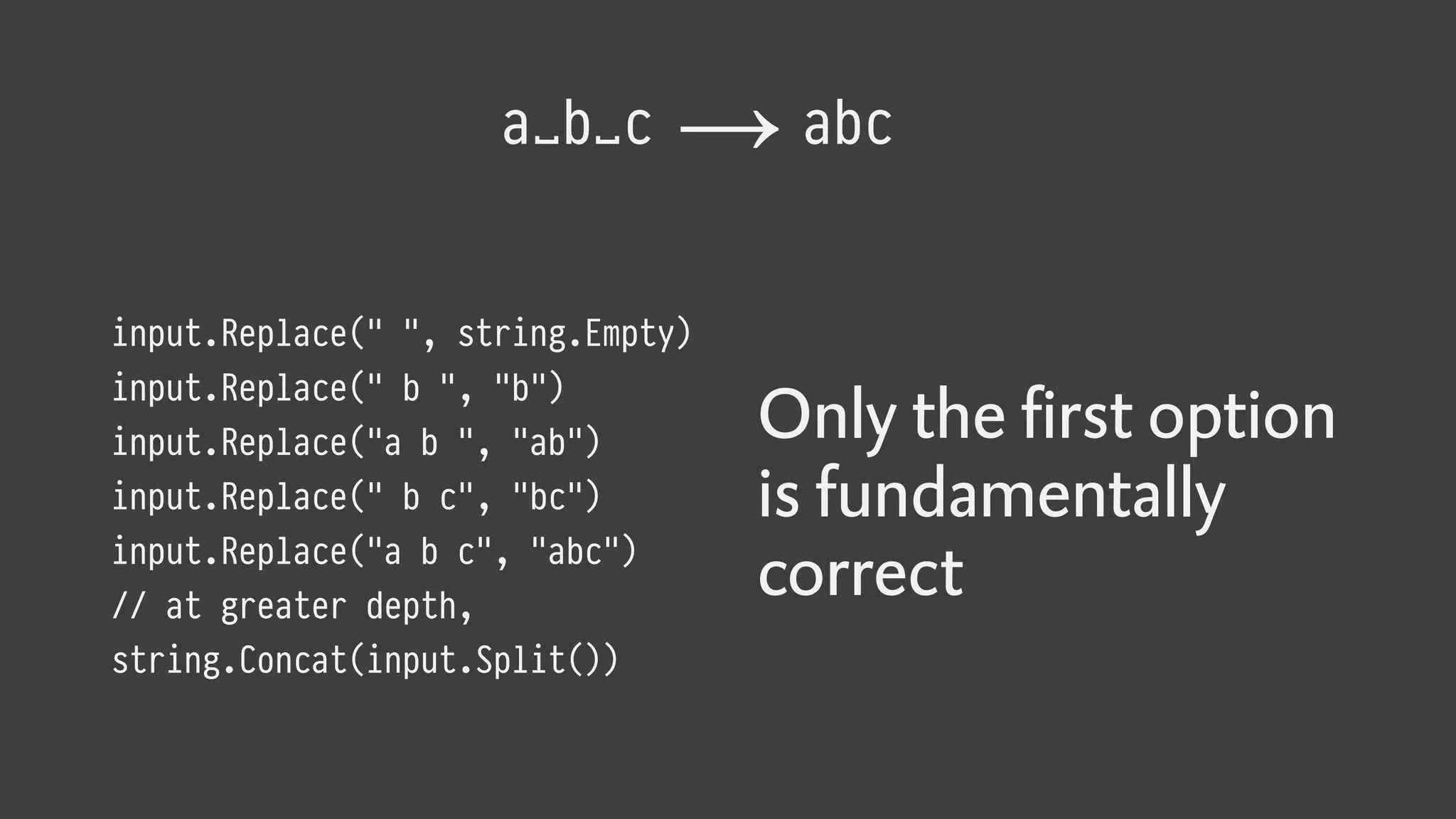 a␣b␣c ⟶ abc

input.Replace(" ", string.Empty)
input.Replace(" b ", "b")
input.Replace("a b ", "ab")
input.Replace(" b c", "bc")
input.Replace("a b c", "abc")
// at greater depth,
string.Concat(input.Split())

Only the first option is fundamentally correct